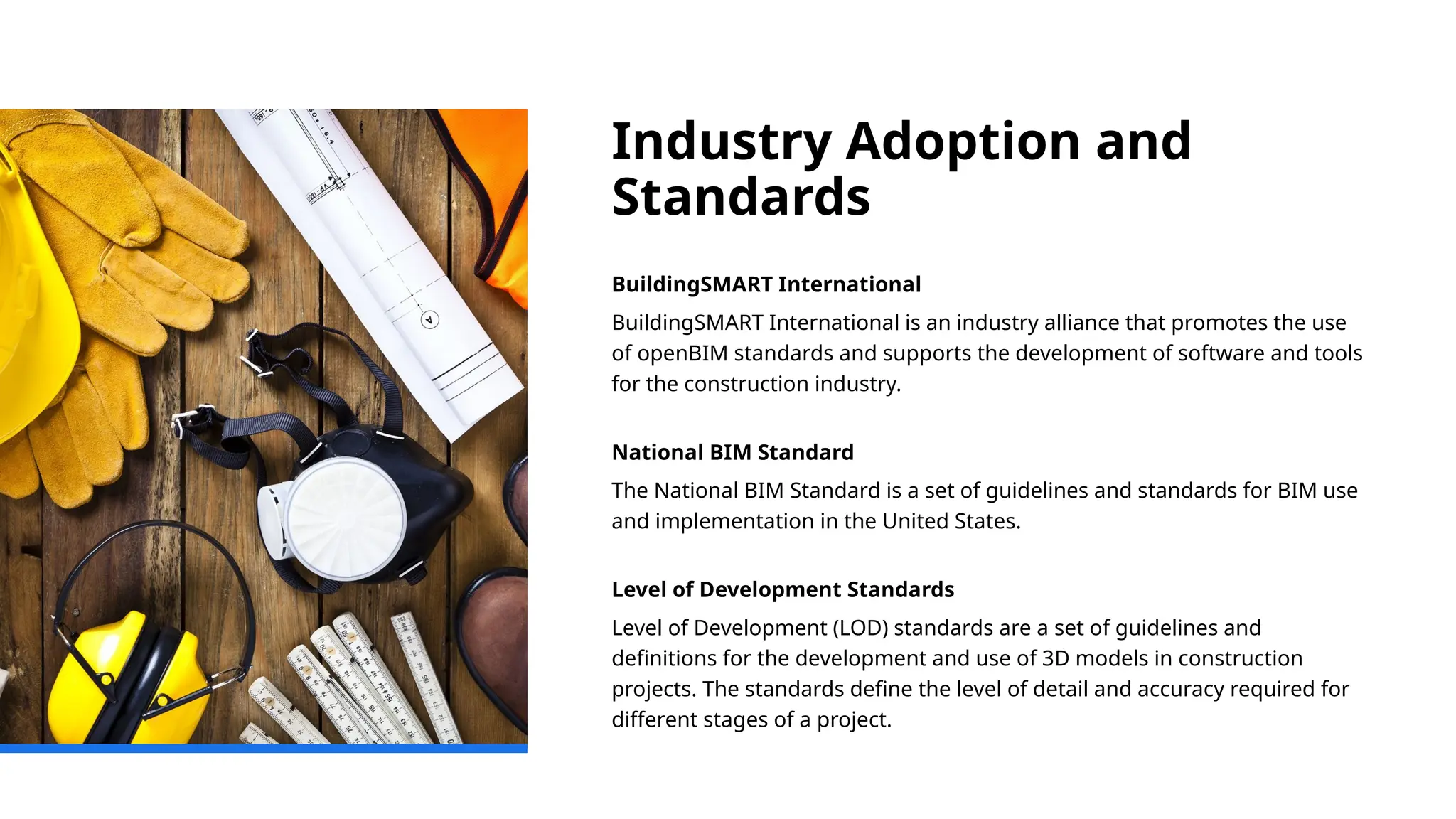 Industry Adoption and Standards

BuildingSMART International

BuildingSMART International is an industry alliance that promotes the use of openBIM standards and supports the development of software and tools for the construction industry.

National BIM Standard

The National BIM Standard is a set of guidelines and standards for BIM use and implementation in the United States.

Level of Development Standards

Level of Development (LOD) standards are a set of guidelines and definitions for the development and use of 3D models in construction projects. The standards define the level of detail and accuracy required for different stages of a project.